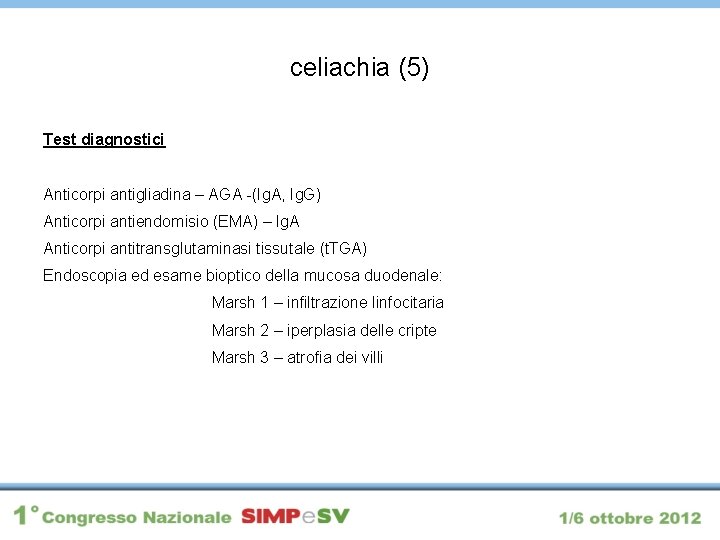 celiachia (5)

Test diagnostici

Anticorpi antigliadina – AGA -(IgA, IgG)
Anticorpi antiendomisio (EMA) – IgA
Anticorpi antitransglutaminasi tissutale (tTGA)
Endoscopia ed esame bioptico della mucosa duodenale:
Marsh 1 – infiltrazione linfocitaria
Marsh 2 – iperplasia delle cripte
Marsh 3 – atrofia dei villi

1° Congresso Nazionale SIMPeSV

1/6 ottobre 2012